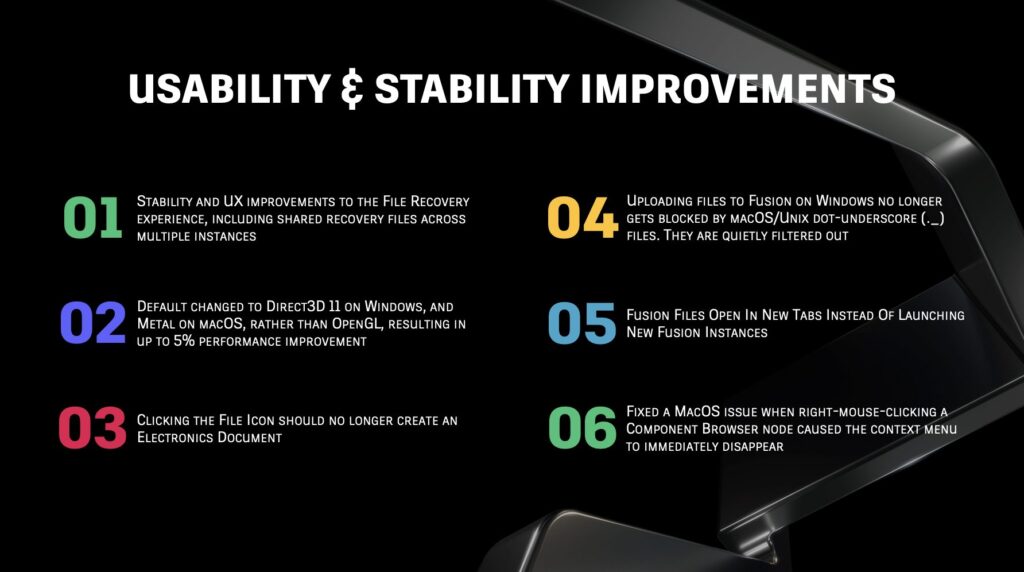 USABILITY & STABILITY IMPROVEMENTS

01 Stability and UX improvements to the File Recovery experience, including shared recovery files across multiple instances

02 Default changed to Direct3D 11 on Windows, and Metal on macOS, rather than OpenGL, resulting in up to 5% performance improvement

03 Clicking the File Icon should no longer create an Electronics Document

04 Uploading files to Fusion on Windows no longer gets blocked by macOS/Unix dot-underscore (._) files. They are quietly filtered out

05 Fusion Files Open In New Tabs Instead Of Launching New Fusion Instances

06 Fixed a MacOS issue when right-mouse-clicking a Component Browser node caused the context menu to immediately disappear